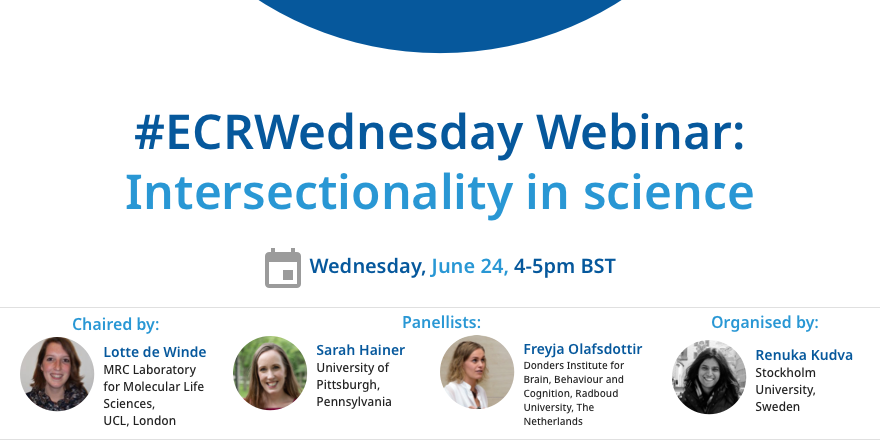 #ECRWednesday Webinar:
Intersectionality in science

Wednesday, June 24, 4-5pm BST

Chaired by:
Lotte de Winde
MRC Laboratory for Molecular Life Sciences, UCL, London

Panellists:
Sarah Hainer
University of Pittsburgh, Pennsylvania

Freyja Olafsdottir
Donders Institute for Brain, Behaviour and Cognition, Radboud University, The Netherlands

Organised by:
Renuka Kudva
Stockholm University, Sweden